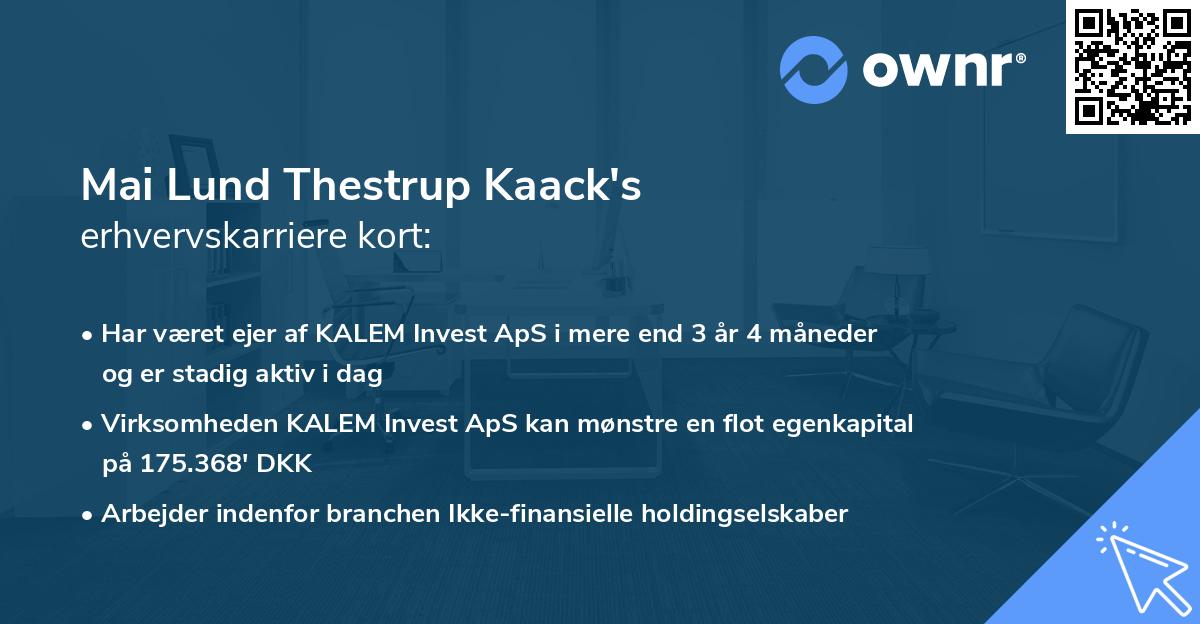 ownr®

Mai Lund Thestrup Kaack's
erhvervskarriere kort:

• Har været ejer af KALEM Invest ApS i mere end 3 år 4 måneder og er stadig aktiv i dag

• Virksomheden KALEM Invest ApS kan mønstre en flot egenkapital på 175.368' DKK

• Arbejder indenfor branchen Ikke-finansielle holdingselskaber